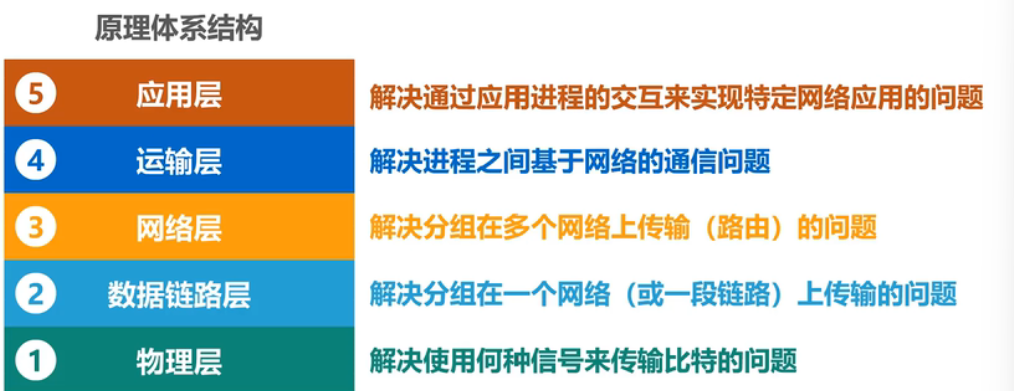 原理体系结构

5 应用层 解决通过应用进程的交互来实现特定网络应用的问题

4 运输层 解决进程之间基于网络的通信问题

3 网络层 解决分组在多个网络上传输（路由）的问题

2 数据链路层 解决分组在一个网络（或一段链路）上传输的问题

1 物理层 解决使用何种信号来传输比特的问题